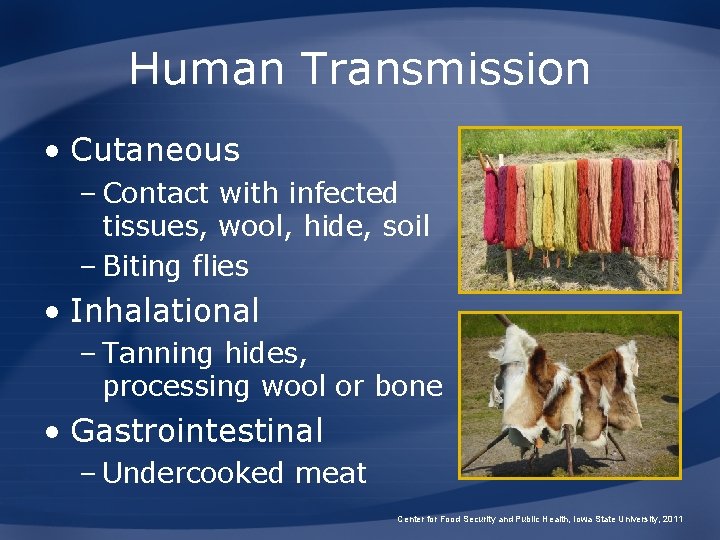 Human Transmission

• Cutaneous
– Contact with infected tissues, wool, hide, soil
– Biting flies

• Inhalational
– Tanning hides, processing wool or bone

• Gastrointestinal
– Undercooked meat

Center for Food Security and Public Health, Iowa State University, 2011